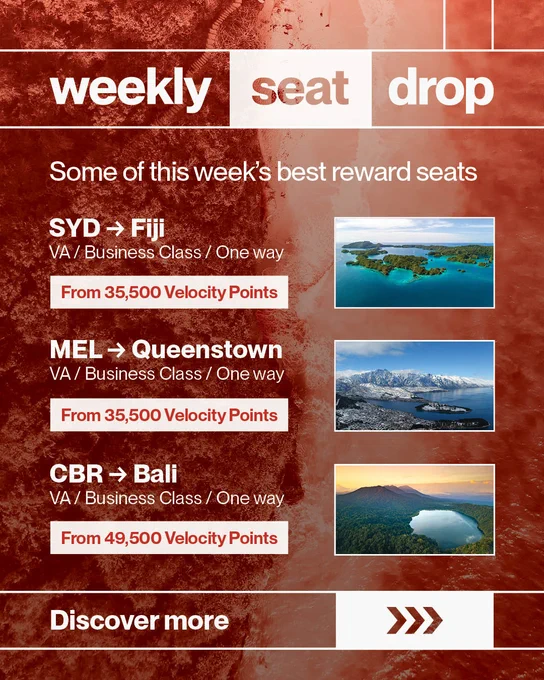 weekly seat drop

Some of this week's best reward seats

SYD → Fiji
VA / Business Class / One way

From 35,500 Velocity Points

MEL → Queenstown
VA / Business Class / One way

From 35,500 Velocity Points

CBR → Bali
VA / Business Class / One way

From 49,500 Velocity Points

Discover more